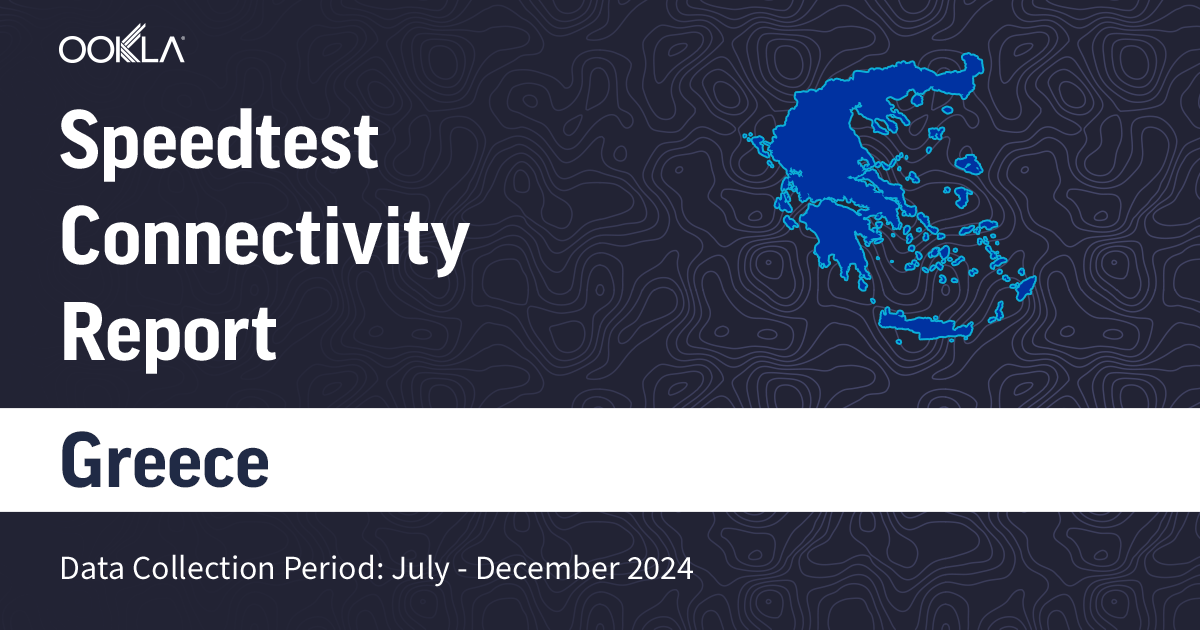 OOKLA

Speedtest Connectivity Report

Greece

Data Collection Period: July - December 2024